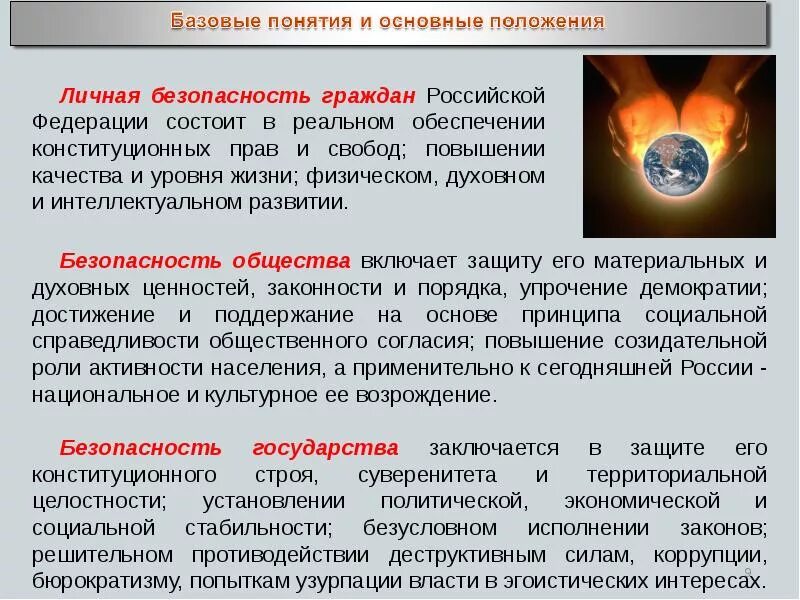 Базовые понятия и основные положения

Личная безопасность граждан Российской Федерации состоит в реальном обеспечении конституционных прав и свобод; повышении качества и уровня жизни; физическом, духовном и интеллектуальном развитии.

Безопасность общества включает защиту его материальных и духовных ценностей, законности и порядка, упрочение демократии; достижение и поддержание на основе принципа социальной справедливости общественного согласия; повышение созидательной роли активности населения, а применительно к сегодняшней России - национальное и культурное ее возрождение.

Безопасность государства заключается в защите его конституционного строя, суверенитета и территориальной целостности; установлении политической, экономической и социальной стабильности; безусловном исполнении законов; решительном противодействии деструктивным силам, коррупции, бюрократизму, попыткам узурпации власти в эгоистических интересах.

9